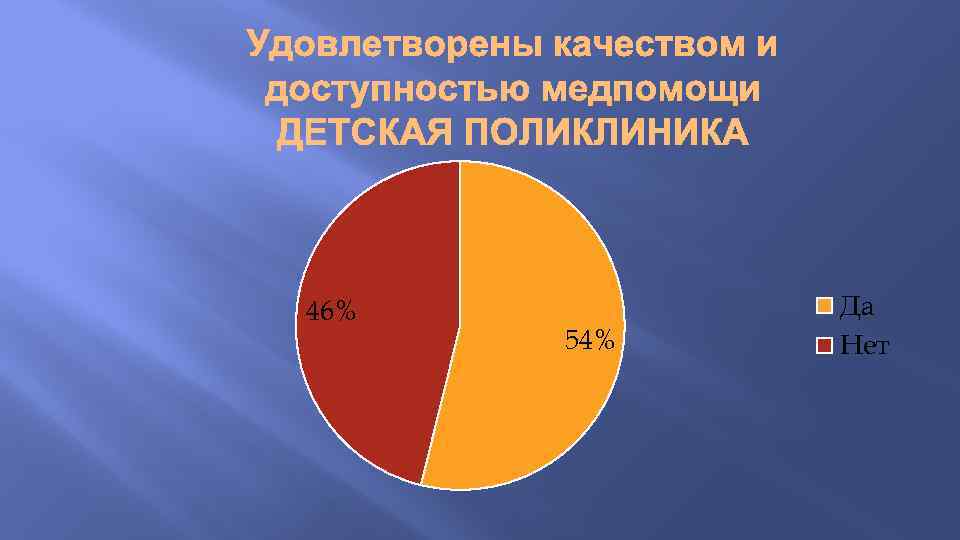 Удовлетворены качеством и доступностью медпомощи ДЕТСКАЯ ПОЛИКЛИНИКА

46%

54%

Да
Нет